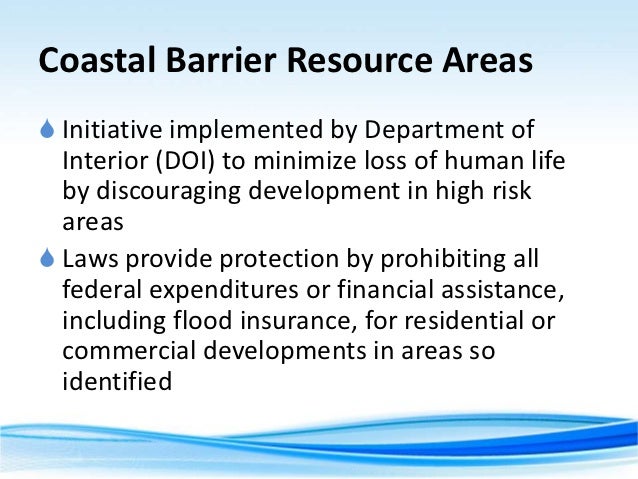 Coastal Barrier Resource Areas

Initiative implemented by Department of Interior (DOI) to minimize loss of human life by discouraging development in high risk areas

Laws provide protection by prohibiting all federal expenditures or financial assistance, including flood insurance, for residential or commercial developments in areas so identified